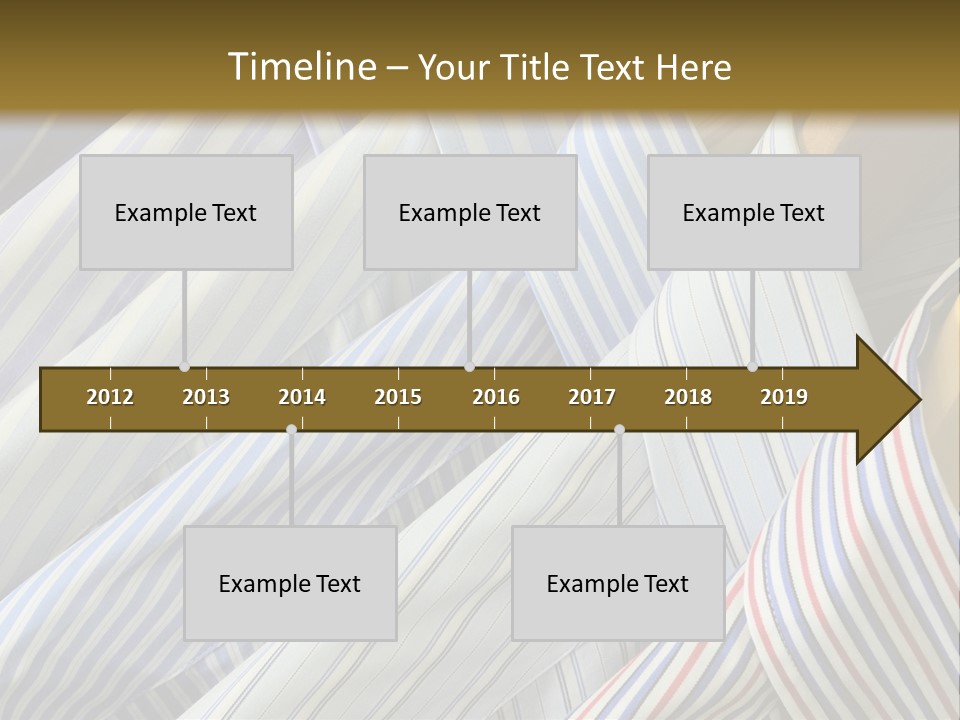 Timeline – Your Title Text Here

Example Text

Example Text

Example Text

2012
2013
2014
2015
2016
2017
2018
2019

Example Text

Example Text